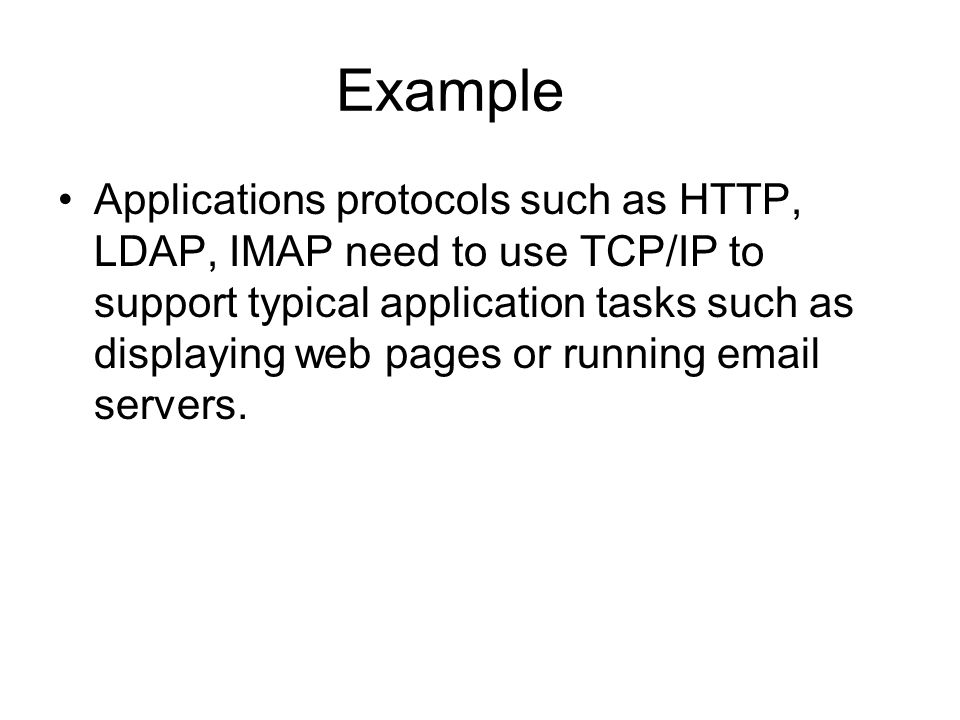 Example

• Applications protocols such as HTTP, LDAP, IMAP need to use TCP/IP to support typical application tasks such as displaying web pages or running email servers.